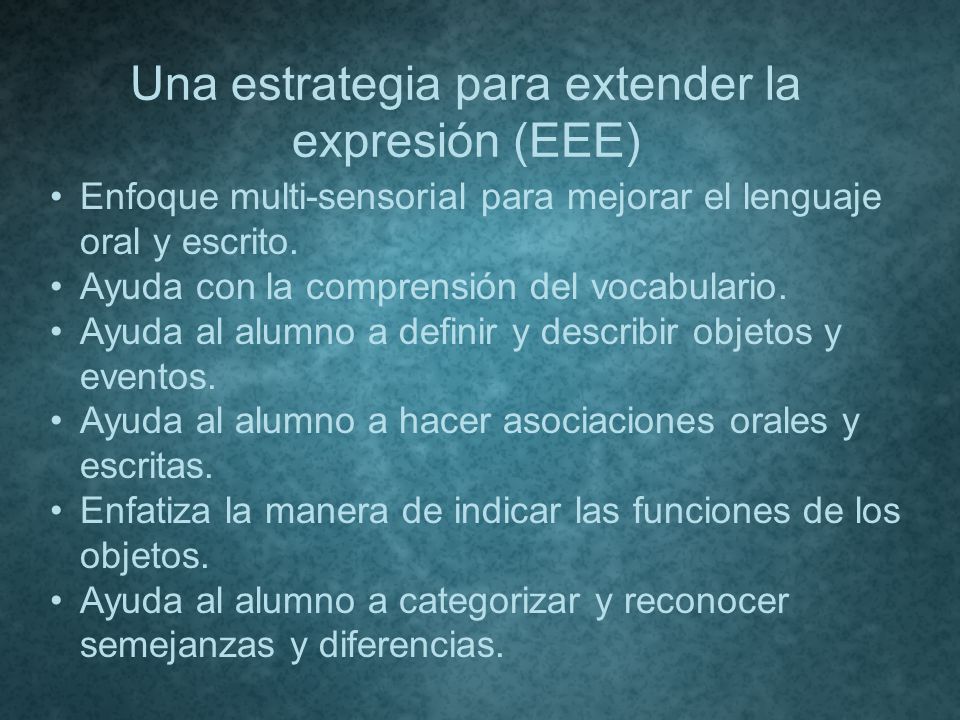 Una estrategia para extender la expresión (EEE)

• Enfoque multi-sensorial para mejorar el lenguaje oral y escrito.
• Ayuda con la comprensión del vocabulario.
• Ayuda al alumno a definir y describir objetos y eventos.
• Ayuda al alumno a hacer asociaciones orales y escritas.
• Enfatiza la manera de indicar las funciones de los objetos.
• Ayuda al alumno a categorizar y reconocer semejanzas y diferencias.